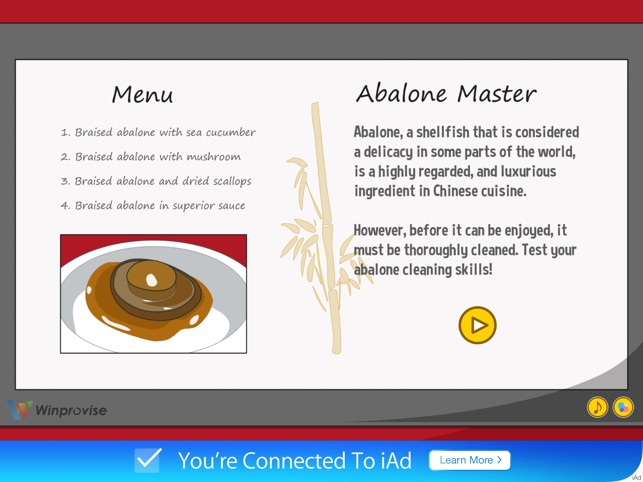 Menu

1. Braised abalone with sea cucumber
2. Braised abalone with mushroom
3. Braised abalone and dried scallops
4. Braised abalone in superior sauce

Abalone Master

Abalone, a shellfish that is considered a delicacy in some parts of the world, is a highly regarded, and luxurious ingredient in Chinese cuisine.

However, before it can be enjoyed, it must be thoroughly cleaned. Test your abalone cleaning skills!

Winprovise

You're Connected To iAd

Learn More >

iAd